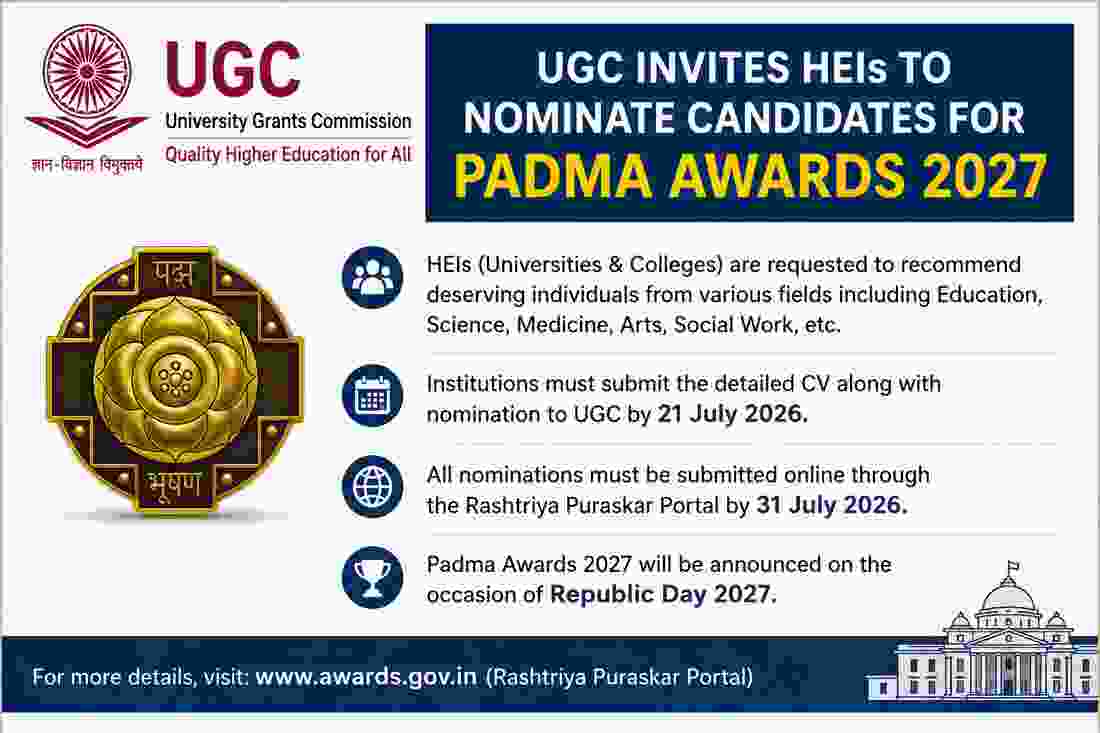 UGC
University Grants Commission
Quality Higher Education for All
ज्ञान-विज्ञान विमुक्तये

UGC INVITES HEIs TO NOMINATE CANDIDATES FOR
PADMA AWARDS 2027

पद्म
भूषण

HEIs (Universities & Colleges) are requested to recommend deserving individuals from various fields including Education, Science, Medicine, Arts, Social Work, etc.

Institutions must submit the detailed CV along with nomination to UGC by 21 July 2026.

All nominations must be submitted online through the Rashtriya Puraskar Portal by 31 July 2026.

Padma Awards 2027 will be announced on the occasion of Republic Day 2027.

For more details, visit: www.awards.gov.in (Rashtriya Puraskar Portal)